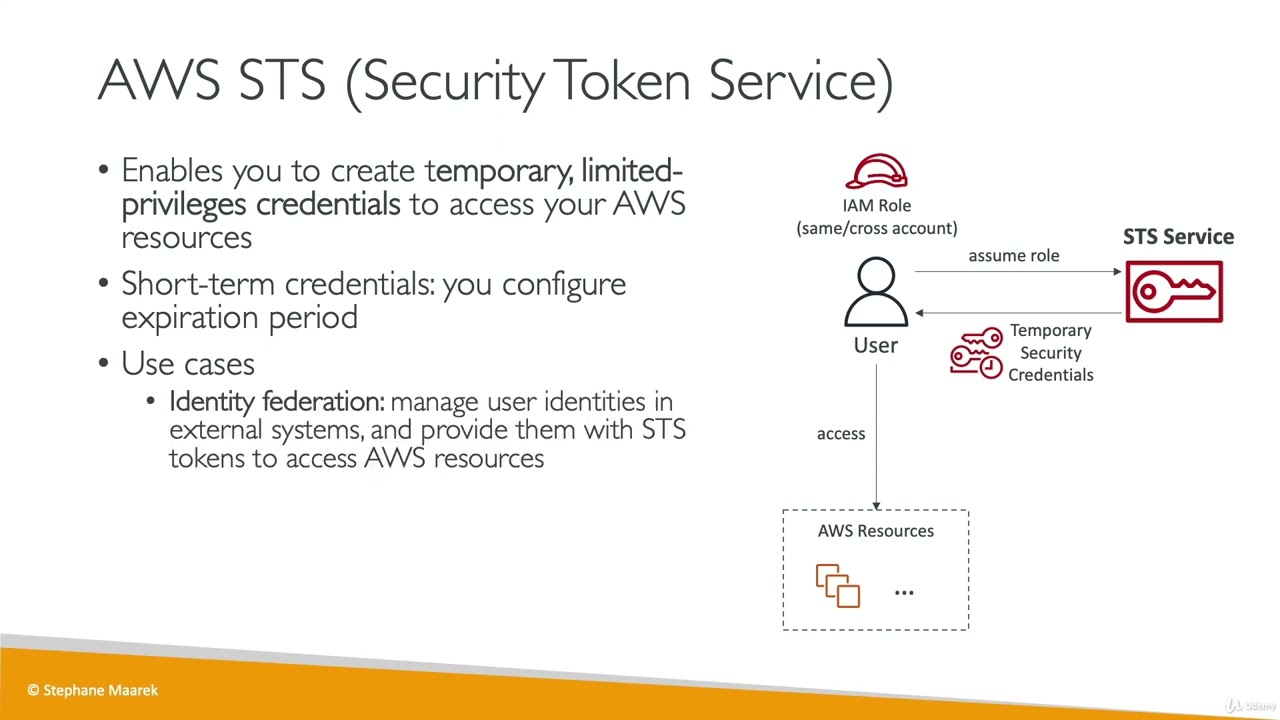 AWS STS (Security Token Service)

• Enables you to create temporary, limited-privileges credentials to access your AWS resources

• Short-term credentials: you configure expiration period

• Use cases

• Identity federation: manage user identities in external systems, and provide them with STS tokens to access AWS resources

IAM Role
(same/cross account)

STS Service

assume role

User

Temporary Security Credentials

access

AWS Resources

...

© Stephane Maarek

Udemy